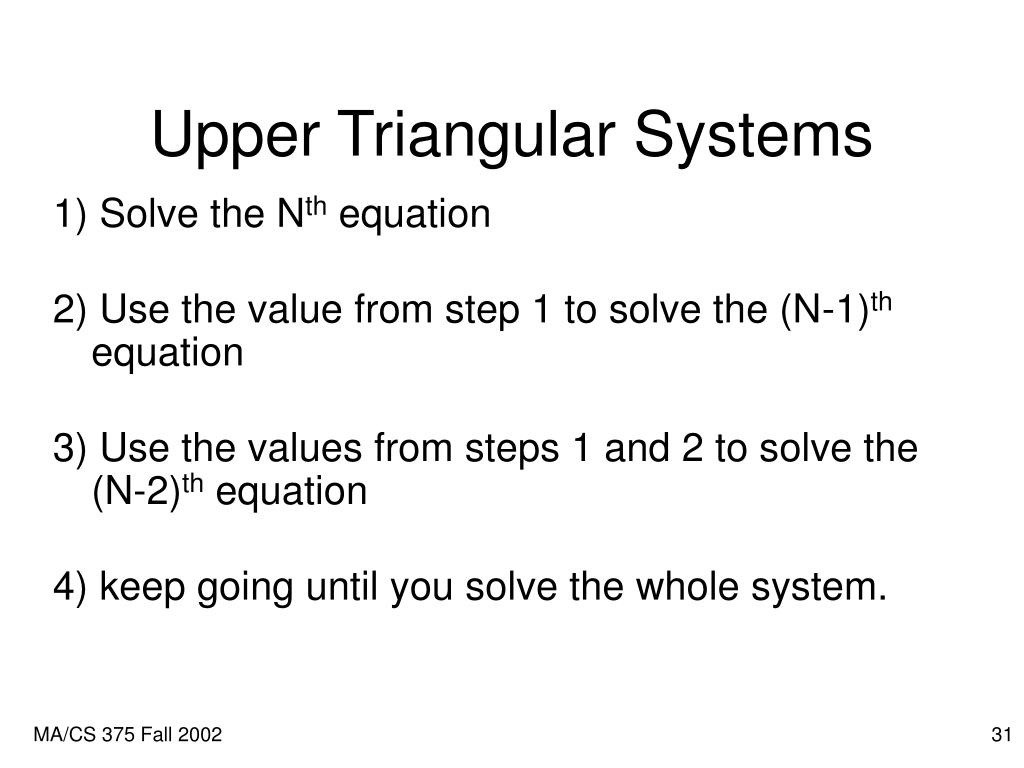 Upper Triangular Systems

1) Solve the N$^{th}$ equation

2) Use the value from step 1 to solve the (N-1)$^{th}$ equation

3) Use the values from steps 1 and 2 to solve the (N-2)$^{th}$ equation

4) keep going until you solve the whole system.

MA/CS 375 Fall 2002

31